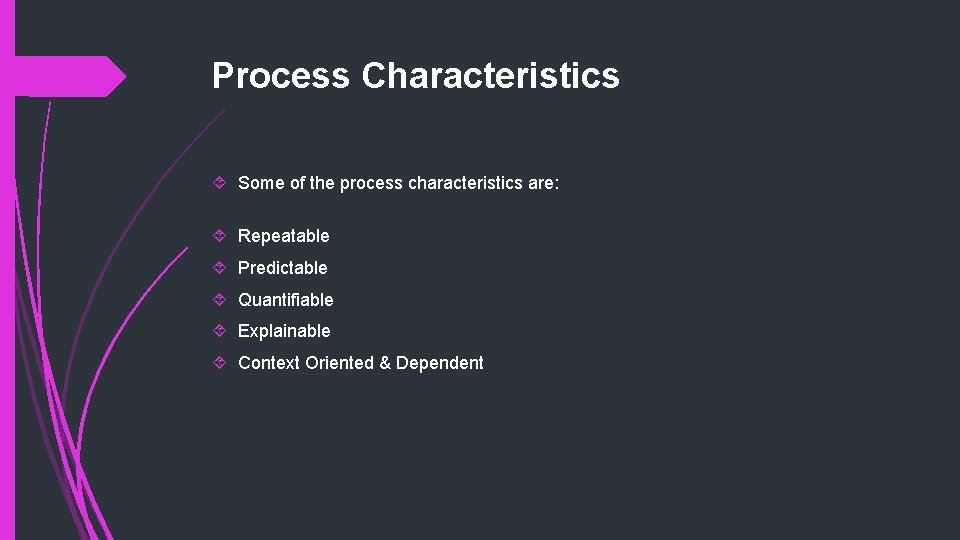 Process Characteristics

Some of the process characteristics are:

Repeatable

Predictable

Quantifiable

Explainable

Context Oriented & Dependent